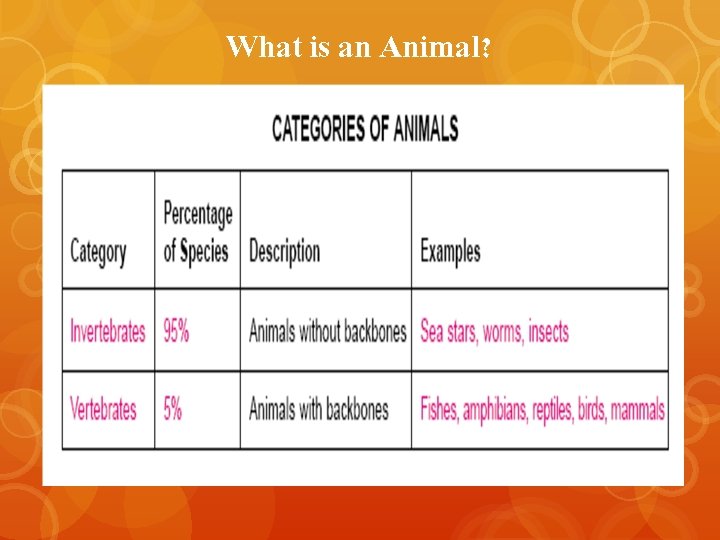 What is an Animal?

CATEGORIES OF ANIMALS

| Category | Percentage of Species | Description | Examples |
|---|---|---|---|
| Invertebrates | 95% | Animals without backbones | Sea stars, worms, insects |
| Vertebrates | 5% | Animals with backbones | Fishes, amphibians, reptiles, birds, mammals |